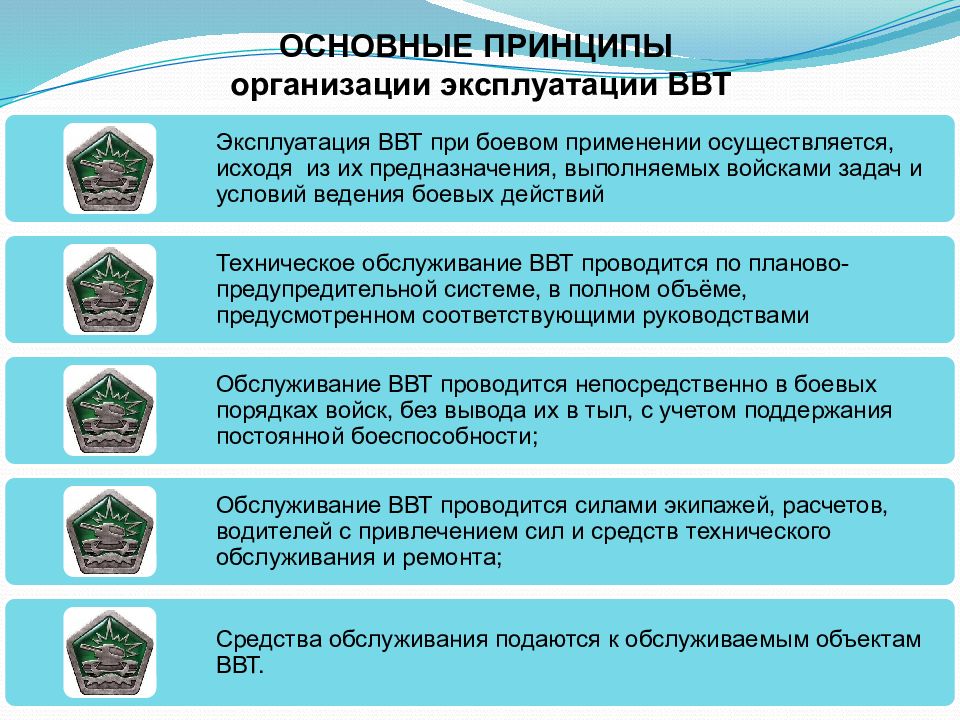 ОСНОВНЫЕ ПРИНЦИПЫ
организации эксплуатации ВВТ

Эксплуатация ВВТ при боевом применении осуществляется, исходя из их предназначения, выполняемых войсками задач и условий ведения боевых действий

Техническое обслуживание ВВТ проводится по планово-предупредительной системе, в полном объёме, предусмотренном соответствующими руководствами

Обслуживание ВВТ проводится непосредственно в боевых порядках войск, без вывода их в тыл, с учетом поддержания постоянной боеспособности;

Обслуживание ВВТ проводится силами экипажей, расчетов, водителей с привлечением сил и средств технического обслуживания и ремонта;

Средства обслуживания подаются к обслуживаемым объектам ВВТ.